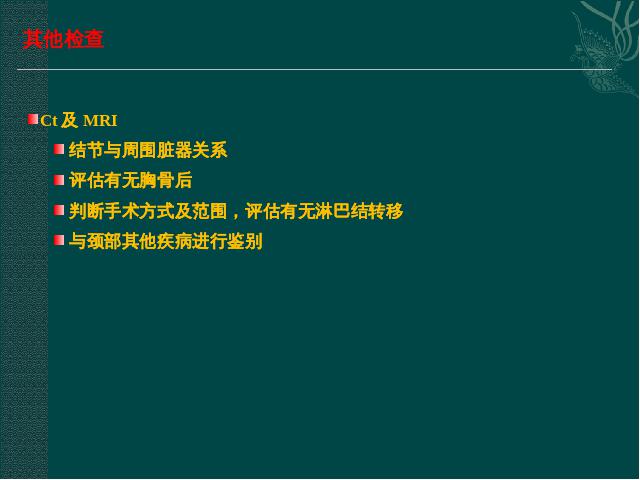 其他检查

Ct 及 MRI

结节与周围脏器关系

评估有无胸骨后

判断手术方式及范围，评估有无淋巴结转移

与颈部其他疾病进行鉴别